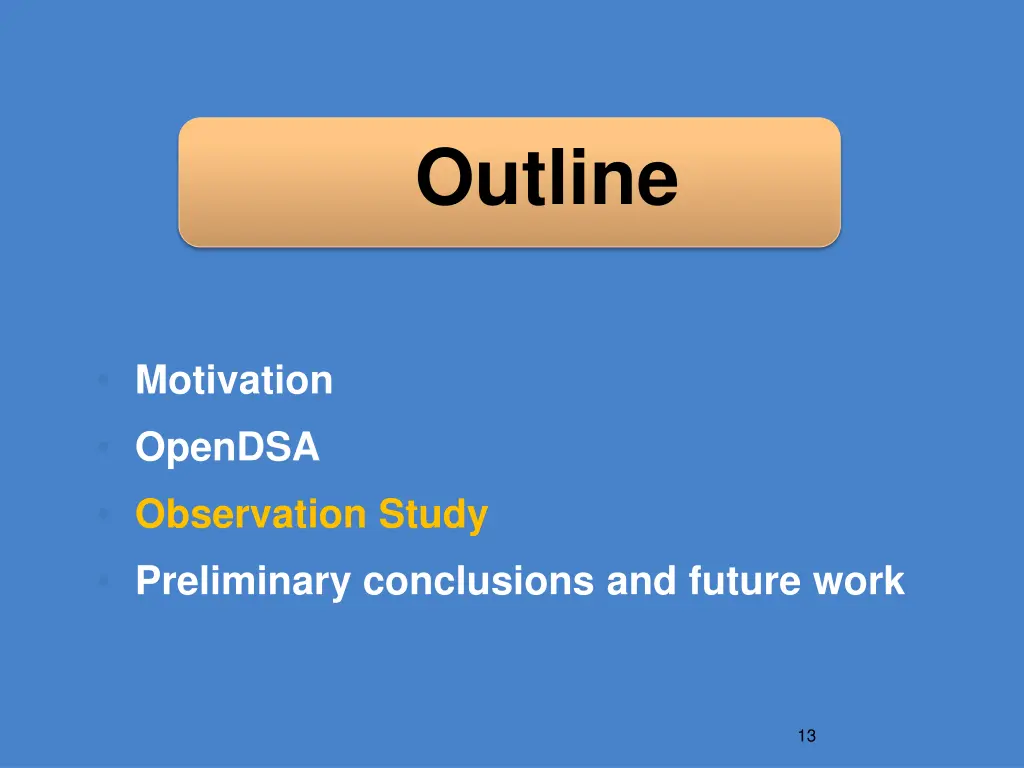 Outline

- Motivation
- OpenDSA
- Observation Study
- Preliminary conclusions and future work

13